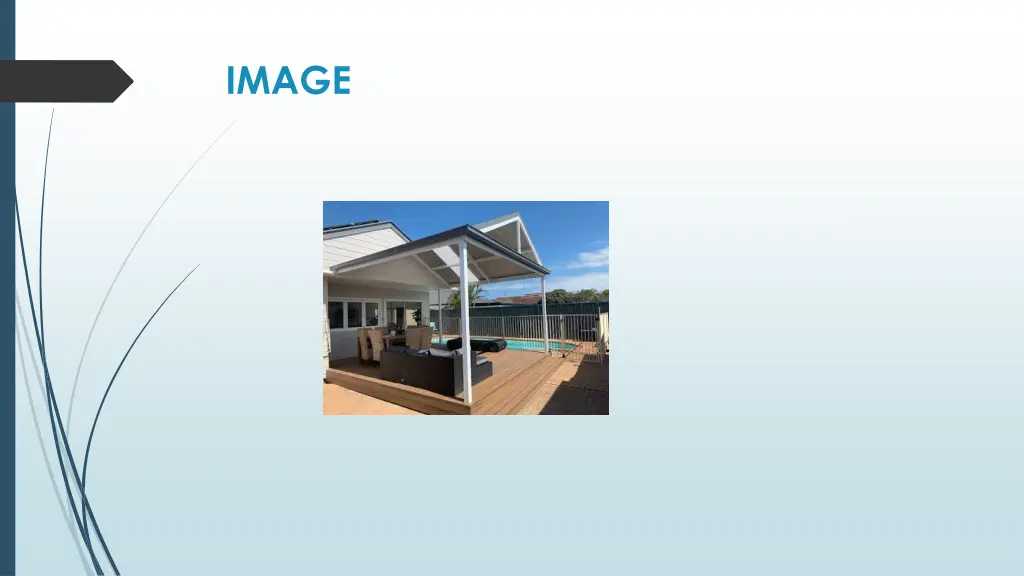 IMAGE